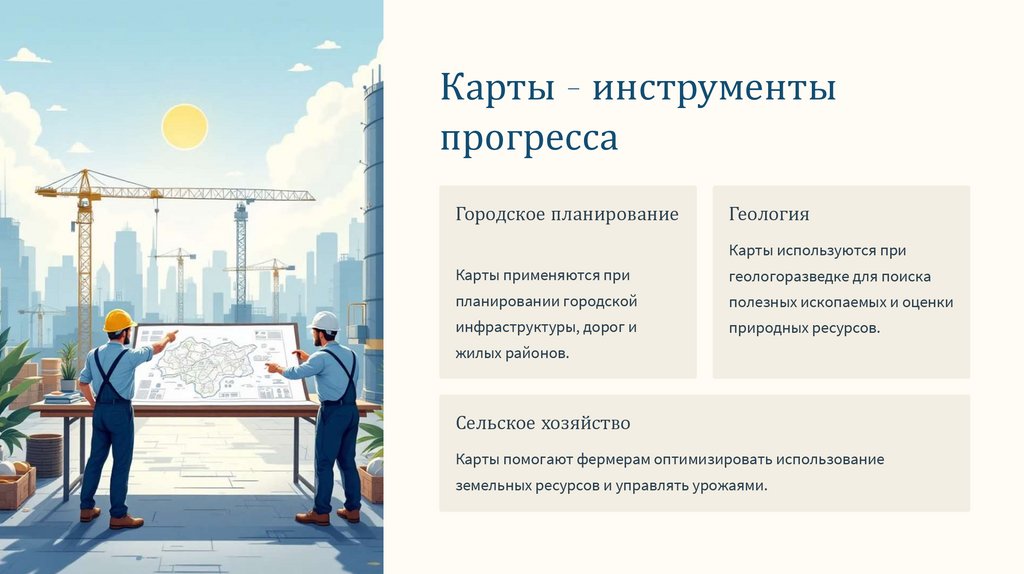 Карты - инструменты прогресса

Городское планирование

Карты применяются при планировании городской инфраструктуры, дорог и жилых районов.

Геология

Карты используются при геологоразведке для поиска полезных ископаемых и оценки природных ресурсов.

Сельское хозяйство

Карты помогают фермерам оптимизировать использование земельных ресурсов и управлять урожаями.